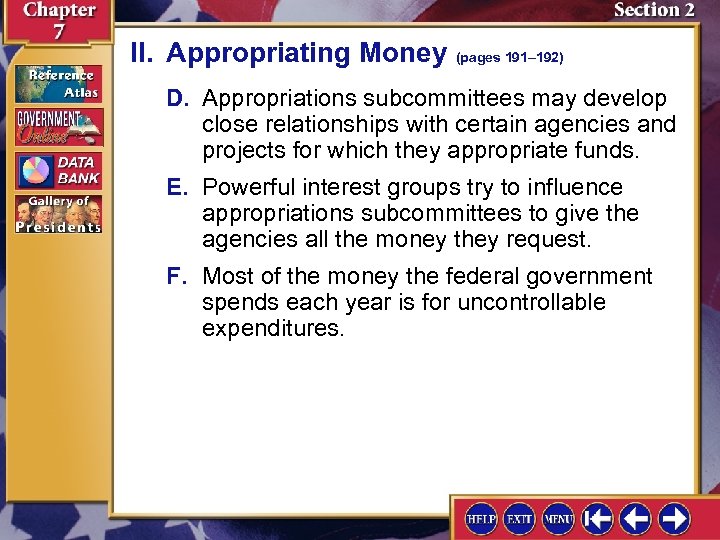 Chapter 7

Section 2

Reference Atlas

GOVERNMENT Online

DATA BANK

Gallery of Presidents

II. Appropriating Money (pages 191–192)

D. Appropriations subcommittees may develop close relationships with certain agencies and projects for which they appropriate funds.

E. Powerful interest groups try to influence appropriations subcommittees to give the agencies all the money they request.

F. Most of the money the federal government spends each year is for uncontrollable expenditures.

HELP EXIT MENU